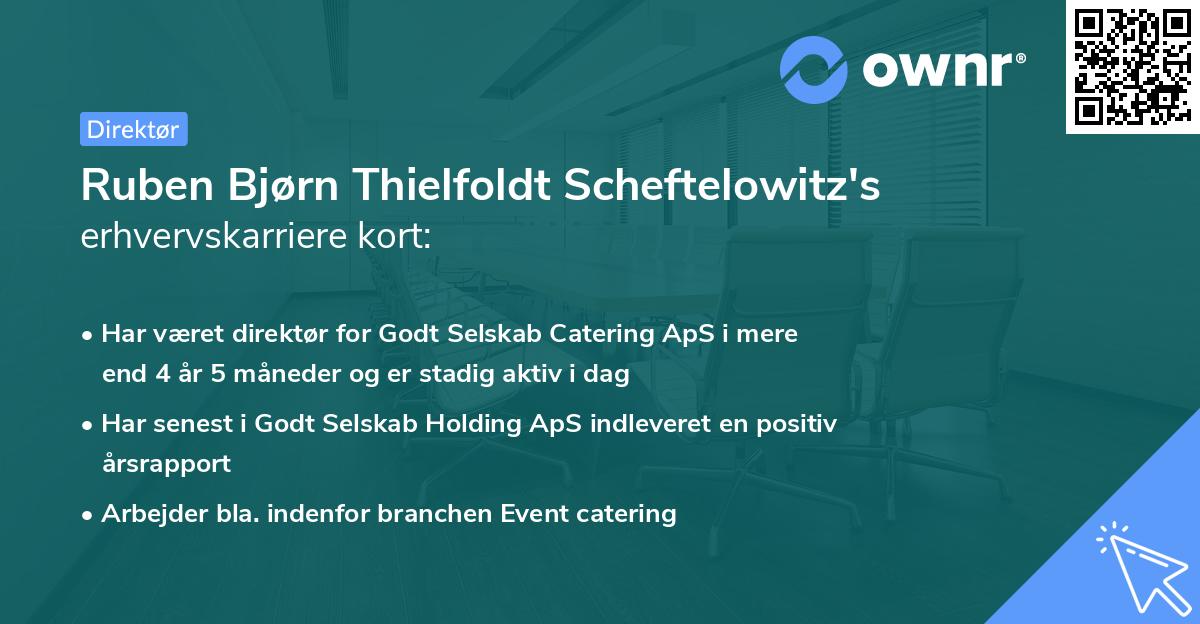 ownr®

Direktør

Ruben Bjørn Thielfoldt Scheftelowitz's erhvervskarriere kort:

• Har været direktør for Godt Selskab Catering ApS i mere end 4 år 5 måneder og er stadig aktiv i dag

• Har senest i Godt Selskab Holding ApS indleveret en positiv årsrapport

• Arbejder bla. indenfor branchen Event catering